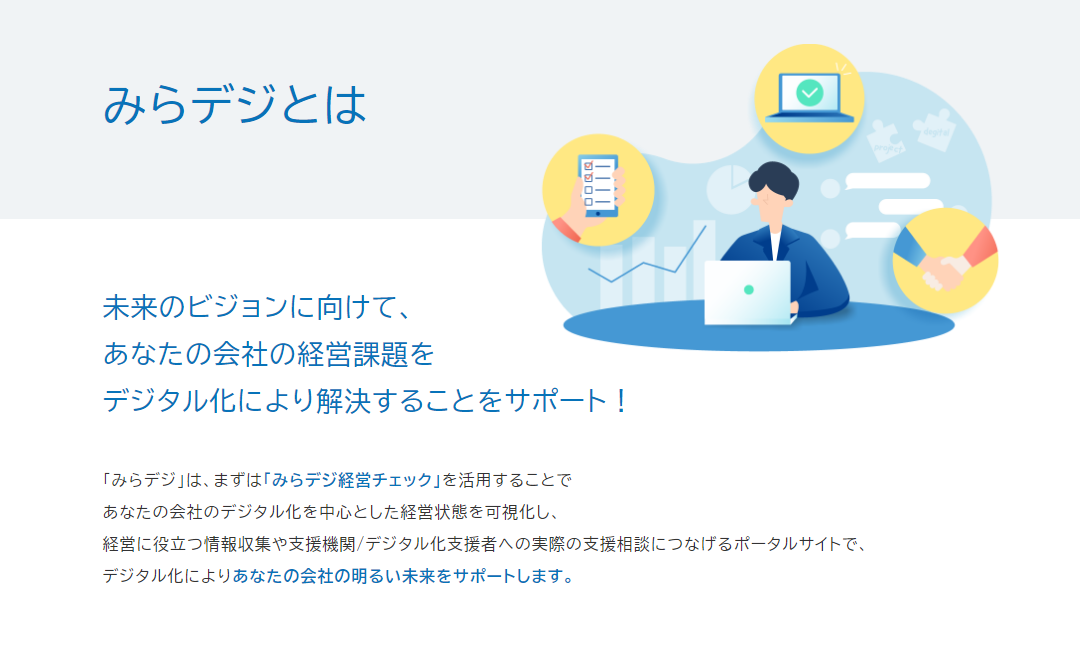 みらデジとは

未来のビジョンに向けて、
あなたの会社の経営課題を
デジタル化により解決することをサポート！

「みらデジ」は、まずは「みらデジ経営チェック」を活用することで
あなたの会社のデジタル化を中心とした経営状態を可視化し、
経営に役立つ情報収集や支援機関/デジタル化支援者への実際の支援相談につなげるポータルサイトで、
デジタル化によりあなたの会社の明るい未来をサポートします。